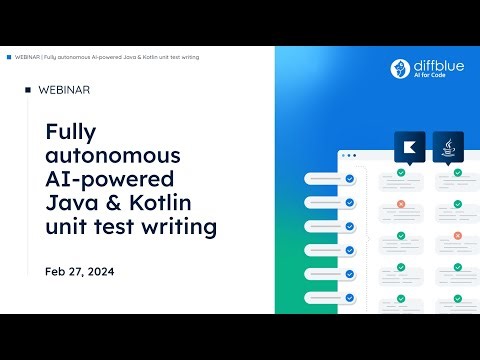 WEBINAR | Fully autonomous AI-powered Java & Kotlin unit test writing

diffblue
AI for Code

WEBINAR

Fully autonomous AI-powered Java & Kotlin unit test writing

Feb 27, 2024